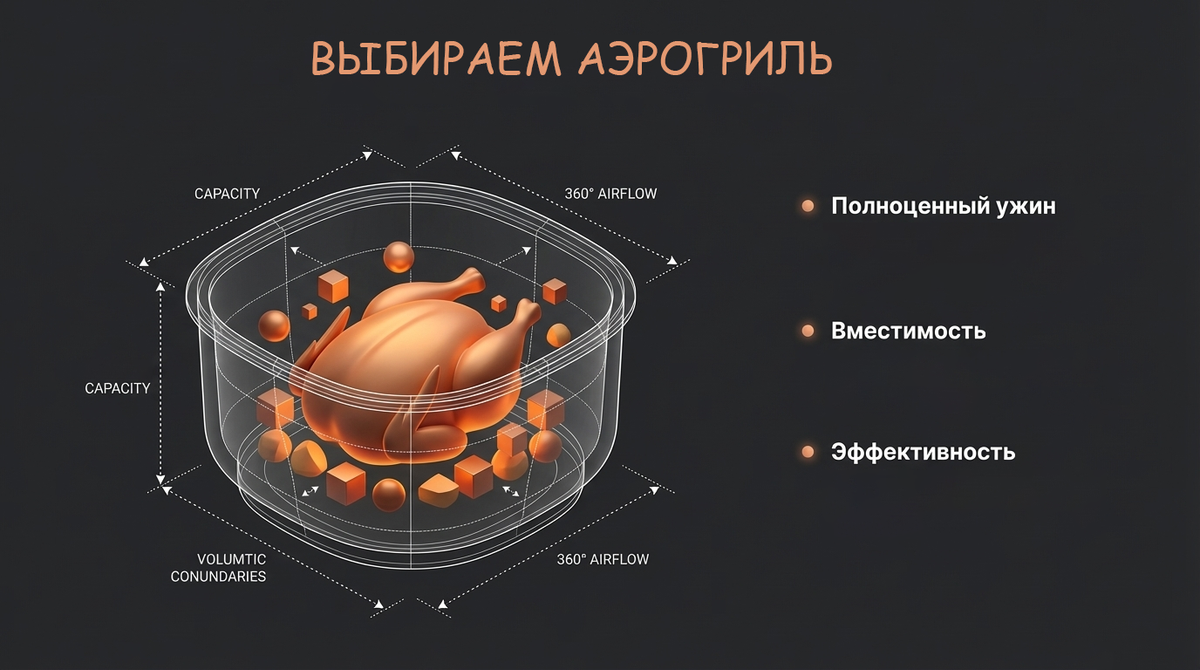 ВЫБИРАЕМ АЭРОГРИЛЬ

CAPACITY

360° AIRFLOW

CAPACITY

VOLUMTIC CONUNDARIES

360° AIRFLOW

Полноценный ужин

Вместимость

Эффективность